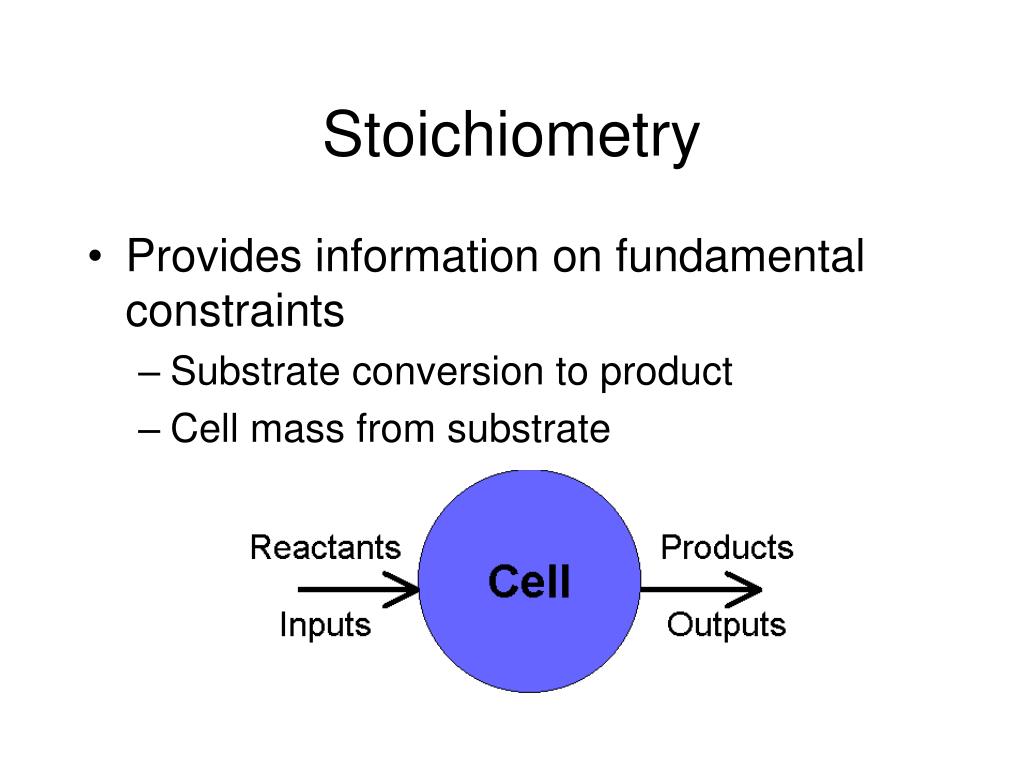 Stoichiometry

• Provides information on fundamental constraints
– Substrate conversion to product
– Cell mass from substrate

Reactants
Inputs
Cell
Products
Outputs